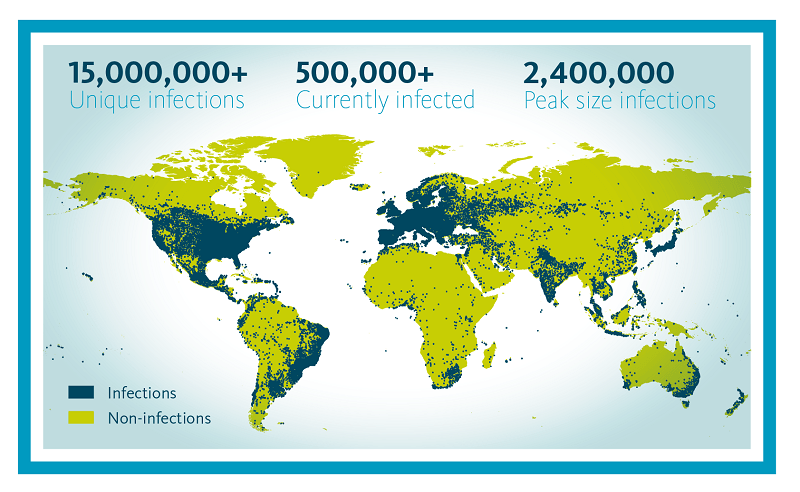 15,000,000+
Unique infections

500,000+
Currently infected

2,400,000
Peak size infections

Infections
Non-infections